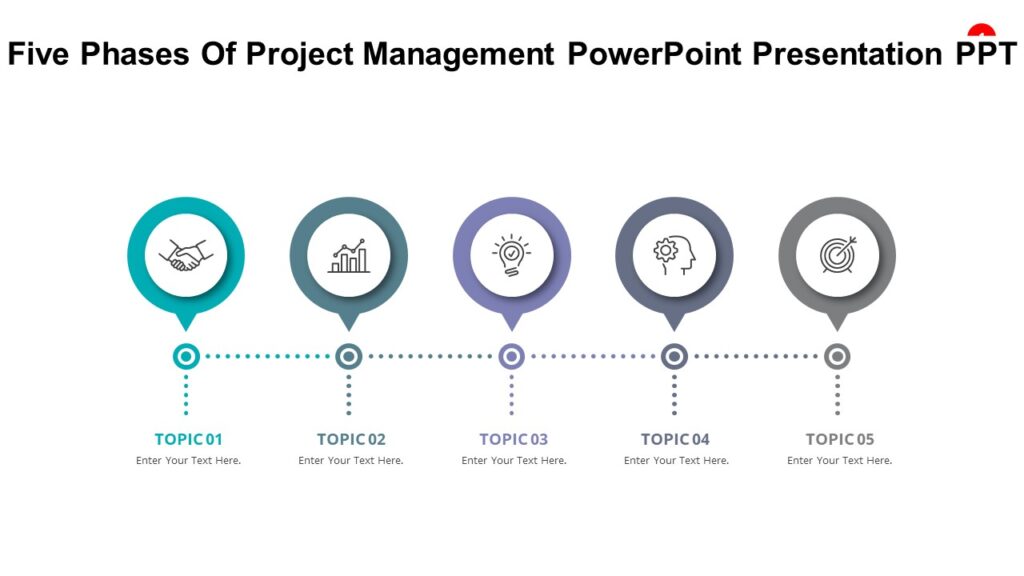 Five Phases Of Project Management PowerPoint Presentation PPT

TOPIC 01
Enter Your Text Here.

TOPIC 02
Enter Your Text Here.

TOPIC 03
Enter Your Text Here.

TOPIC 04
Enter Your Text Here.

TOPIC 05
Enter Your Text Here.